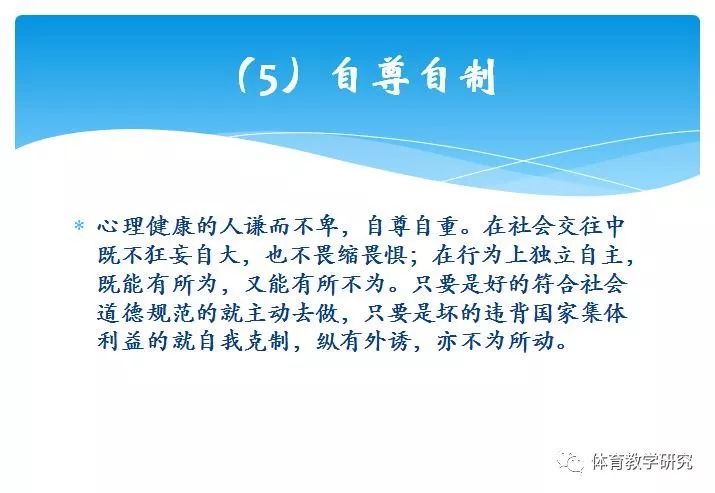 （5）自尊自制

* 心理健康的人谦而不卑，自尊自重。在社会交往中既不狂妄自大，也不畏缩畏惧；在行为上独立自主，既能有所为，又能有所不为。只要是好的符合社会道德规范的就主动去做，只要是坏的违背国家集体利益的就自我克制，纵有外诱，亦不为所动。

体育教学研究